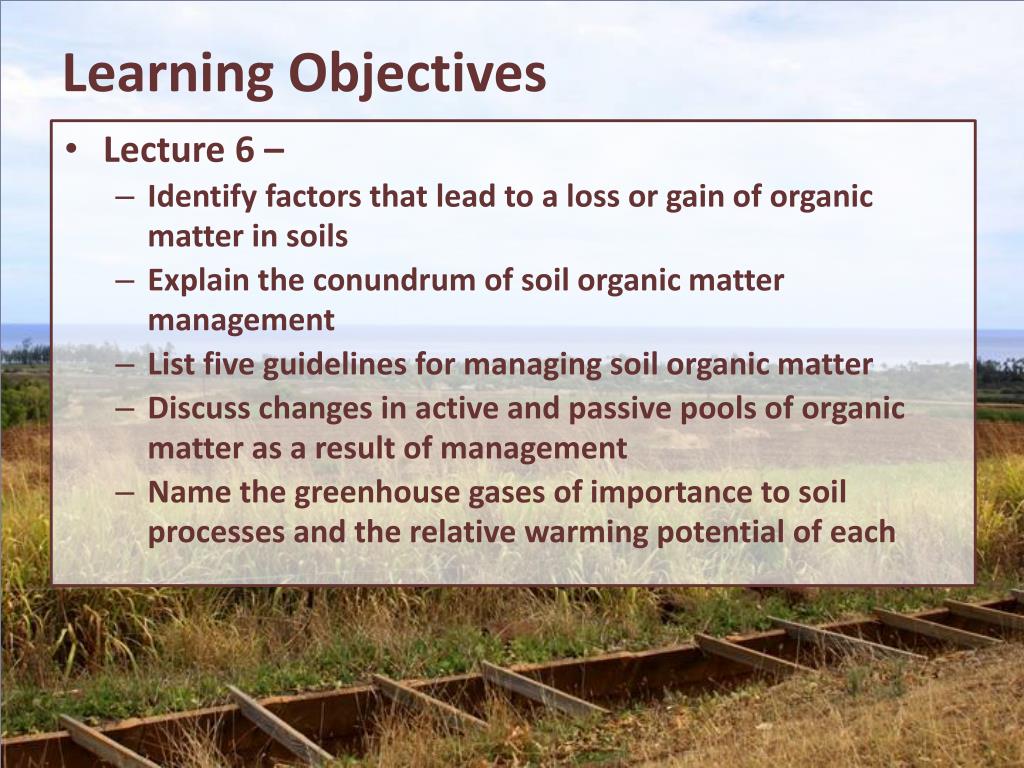 Learning Objectives

• Lecture 6 –
  – Identify factors that lead to a loss or gain of organic matter in soils
  – Explain the conundrum of soil organic matter management
  – List five guidelines for managing soil organic matter
  – Discuss changes in active and passive pools of organic matter as a result of management
  – Name the greenhouse gases of importance to soil processes and the relative warming potential of each